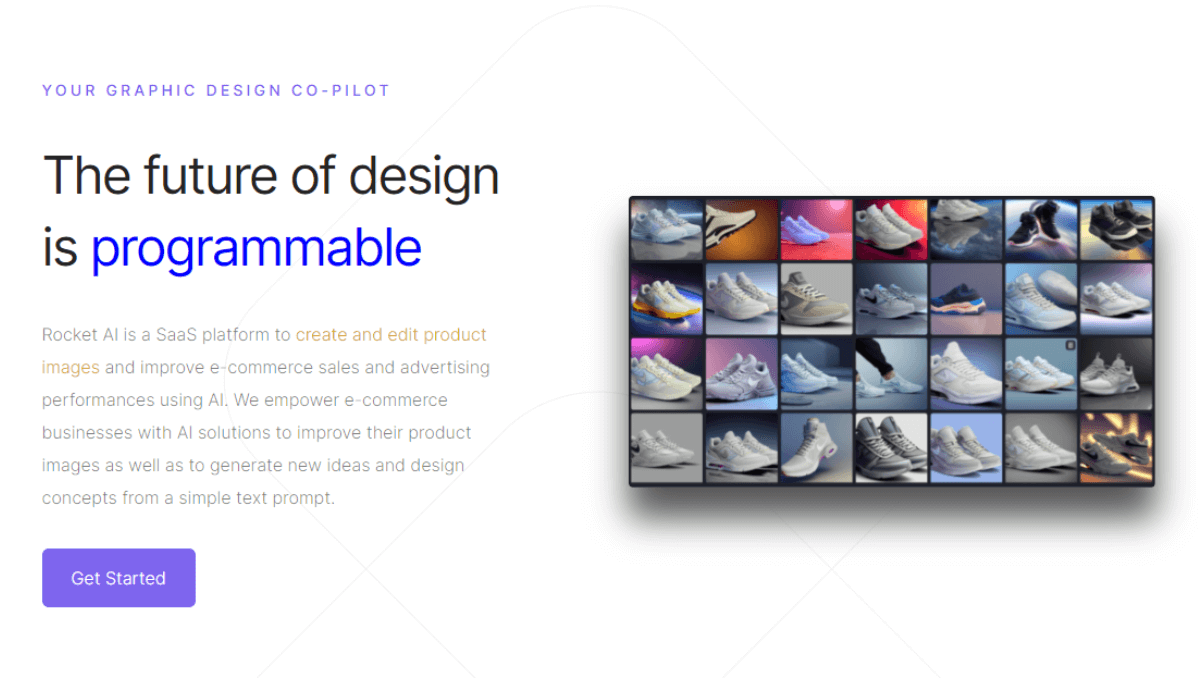 YOUR GRAPHIC DESIGN CO-PILOT

The future of design is programmable

Rocket AI is a SaaS platform to create and edit product images and improve e-commerce sales and advertising performances using AI. We empower e-commerce businesses with AI solutions to improve their product images as well as to generate new ideas and design concepts from a simple text prompt.

Get Started